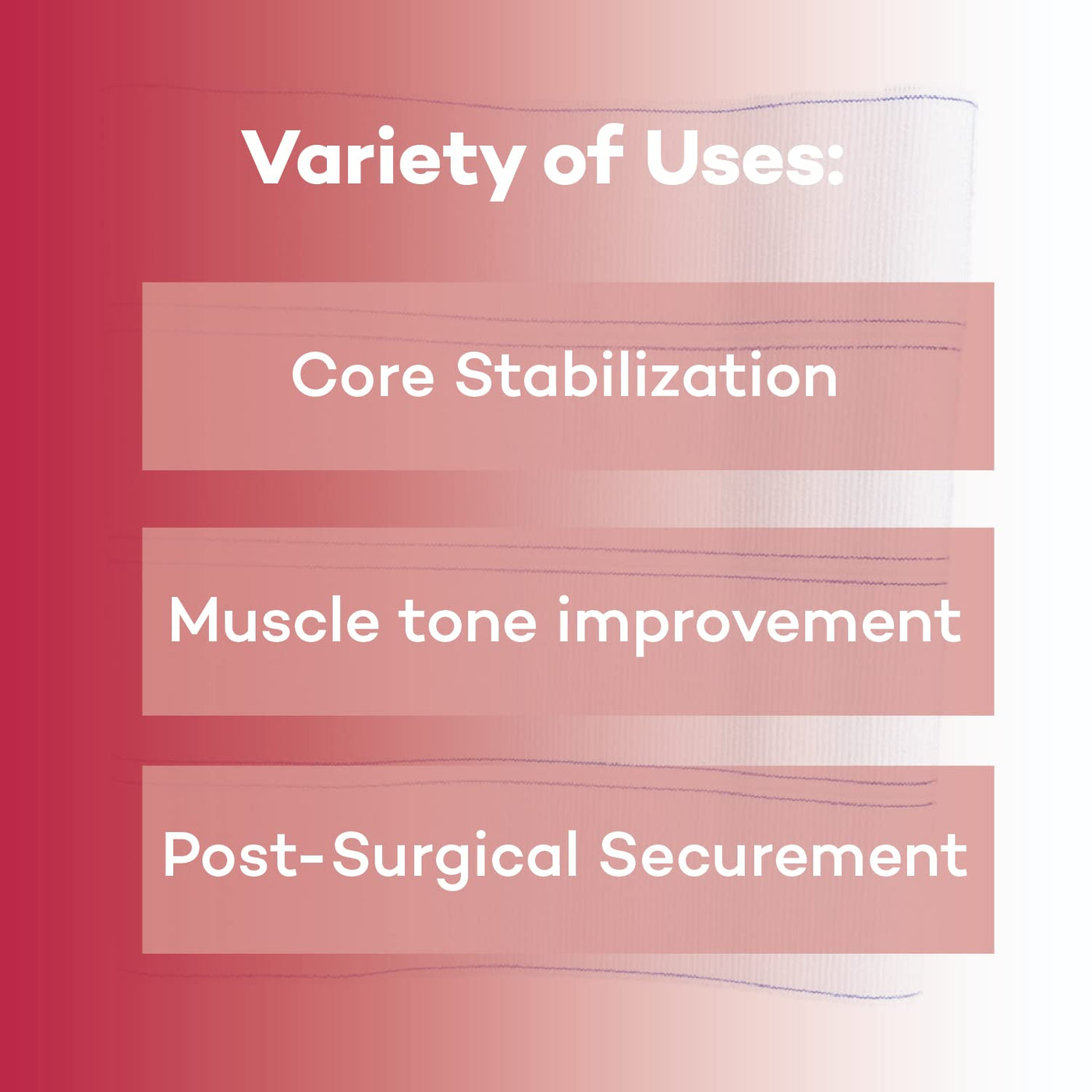 Variety of Uses:

Core Stabilization

Muscle tone improvement

Post-Surgical Securement